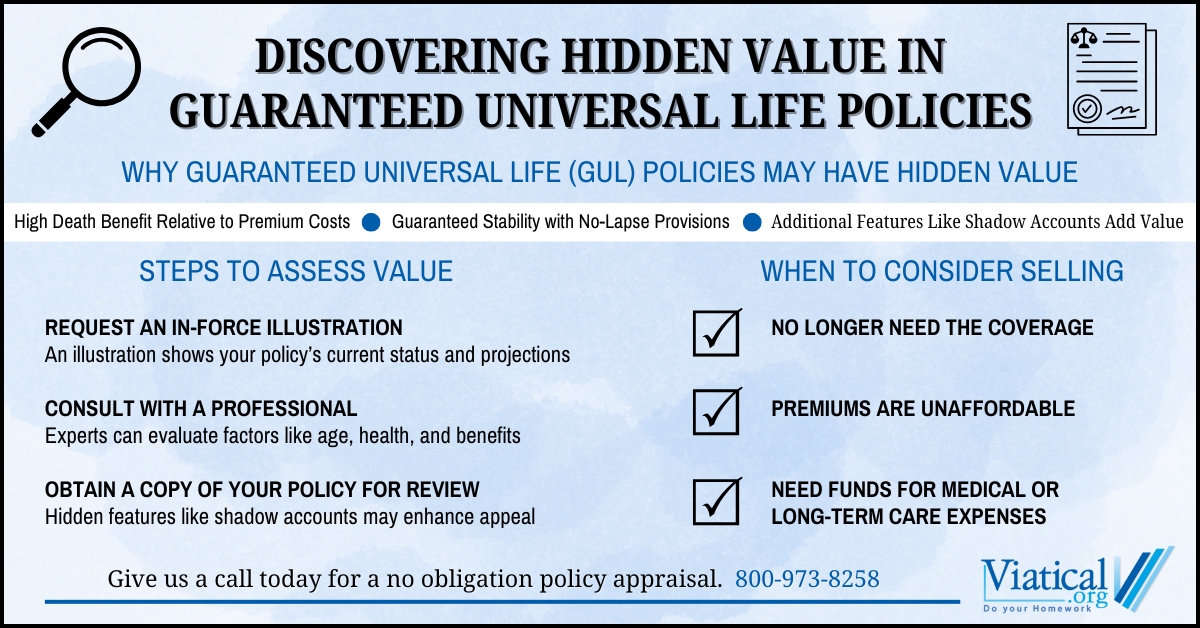 DISCOVERING HIDDEN VALUE IN GUARANTEED UNIVERSAL LIFE POLICIES

WHY GUARANTEED UNIVERSAL LIFE (GUL) POLICIES MAY HAVE HIDDEN VALUE

High Death Benefit Relative to Premium Costs

Guaranteed Stability with No-Lapse Provisions

Additional Features Like Shadow Accounts Add Value

STEPS TO ASSESS VALUE

REQUEST AN IN-FORCE ILLUSTRATION
An illustration shows your policy's current status and projections

CONSULT WITH A PROFESSIONAL
Experts can evaluate factors like age, health, and benefits

OBTAIN A COPY OF YOUR POLICY FOR REVIEW
Hidden features like shadow accounts may enhance appeal

WHEN TO CONSIDER SELLING

NO LONGER NEED THE COVERAGE

PREMIUMS ARE UNAFFORDABLE

NEED FUNDS FOR MEDICAL OR LONG-TERM CARE EXPENSES

Give us a call today for a no obligation policy appraisal. 800-973-8258

Viatical.org
Do your Homework